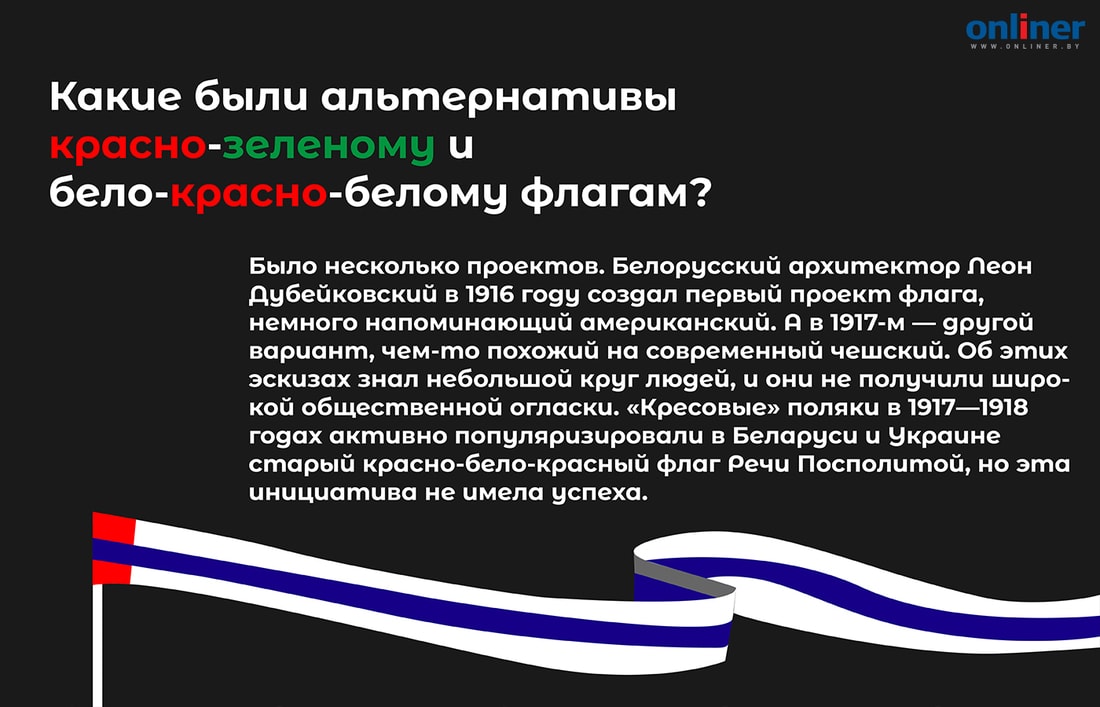 onliner
WWW.ONLINER.BY

Какие были альтернативы красно-зеленому и бело-красно-белому флагам?

Было несколько проектов. Белорусский архитектор Леон Дубейковский в 1916 году создал первый проект флага, немного напоминающий американский. А в 1917-м — другой вариант, чем-то похожий на современный чешский. Об этих эскизах знал небольшой круг людей, и они не получили широкой общественной огласки. «Кресовые» поляки в 1917—1918 годах активно популяризировали в Беларуси и Украине старый красно-бело-красный флаг Речи Посполитой, но эта инициатива не имела успеха.